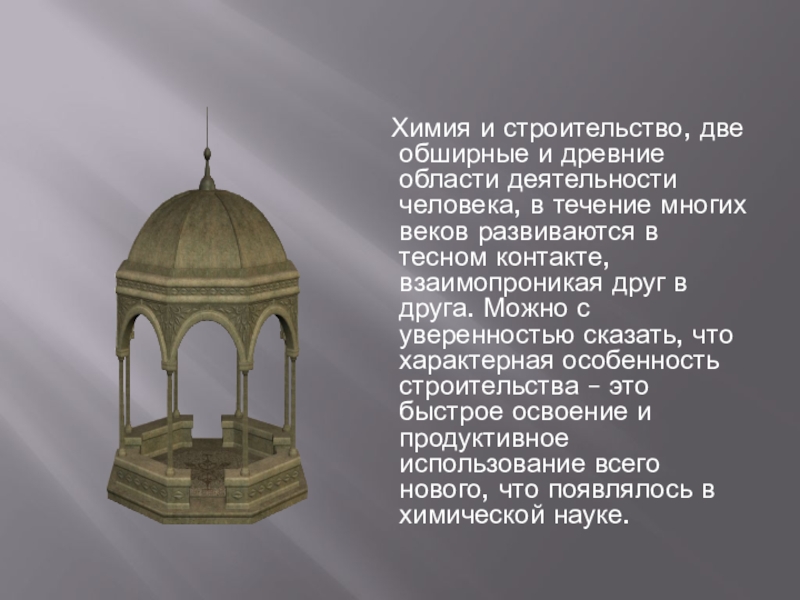 Химия и строительство, две обширные и древние области деятельности человека, в течение многих веков развиваются в тесном контакте, взаимопроникая друг в друга. Можно с уверенностью сказать, что характерная особенность строительства – это быстрое освоение и продуктивное использование всего нового, что появлялось в химической науке.